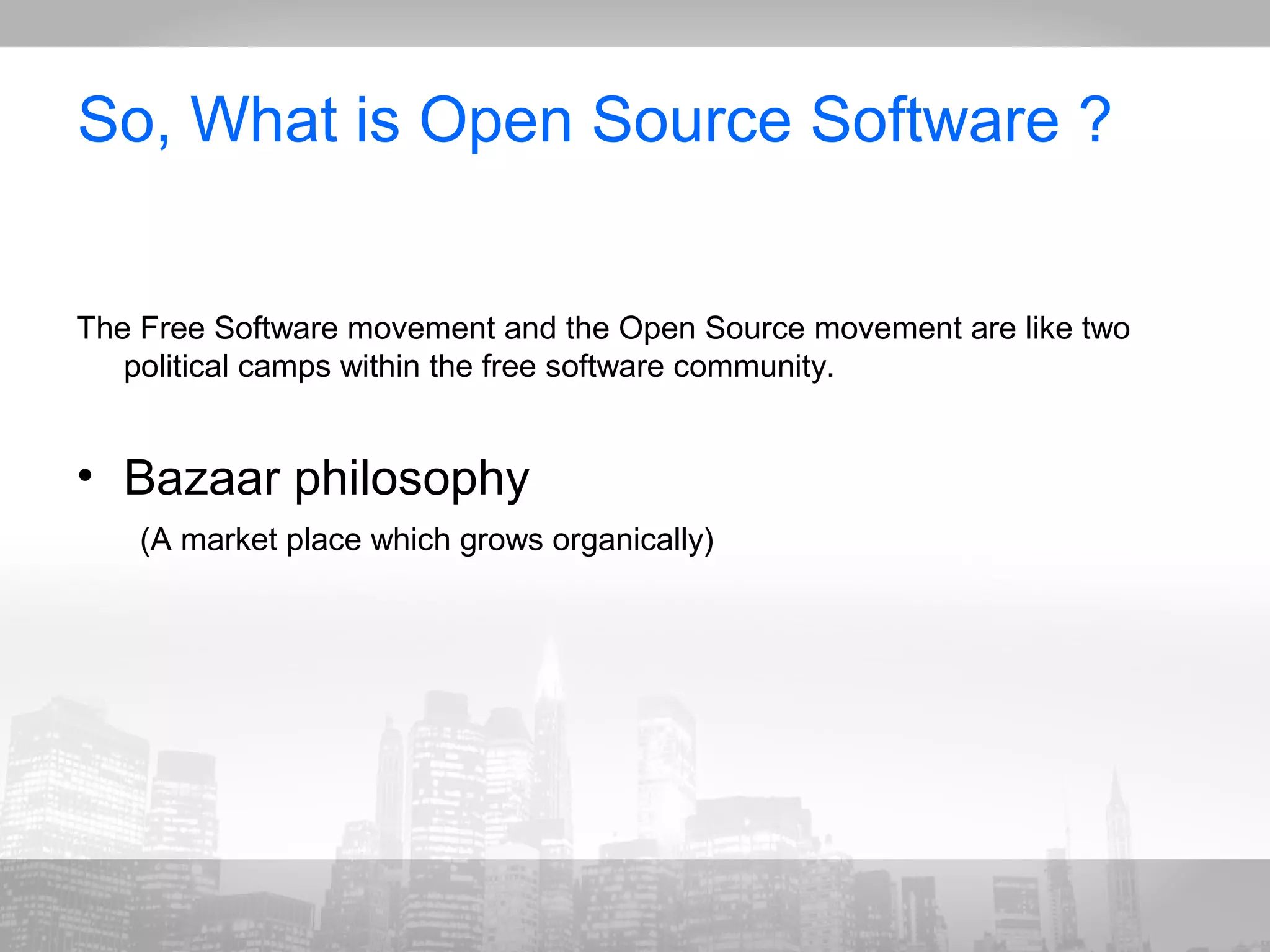 So, What is Open Source Software ?

The Free Software movement and the Open Source movement are like two political camps within the free software community.

• Bazaar philosophy

(A market place which grows organically)